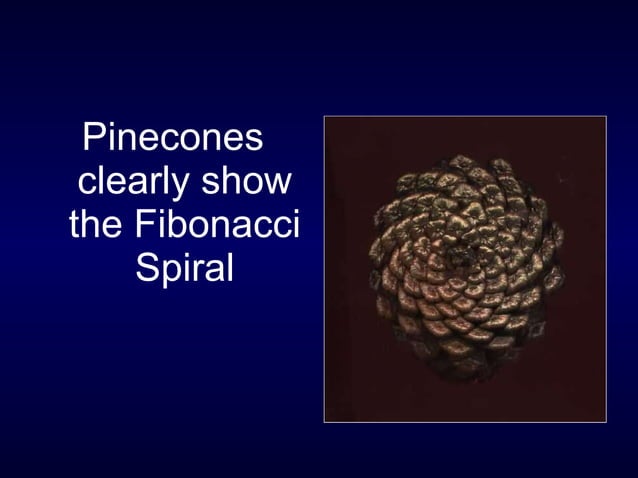 Pinecones clearly show the Fibonacci Spiral